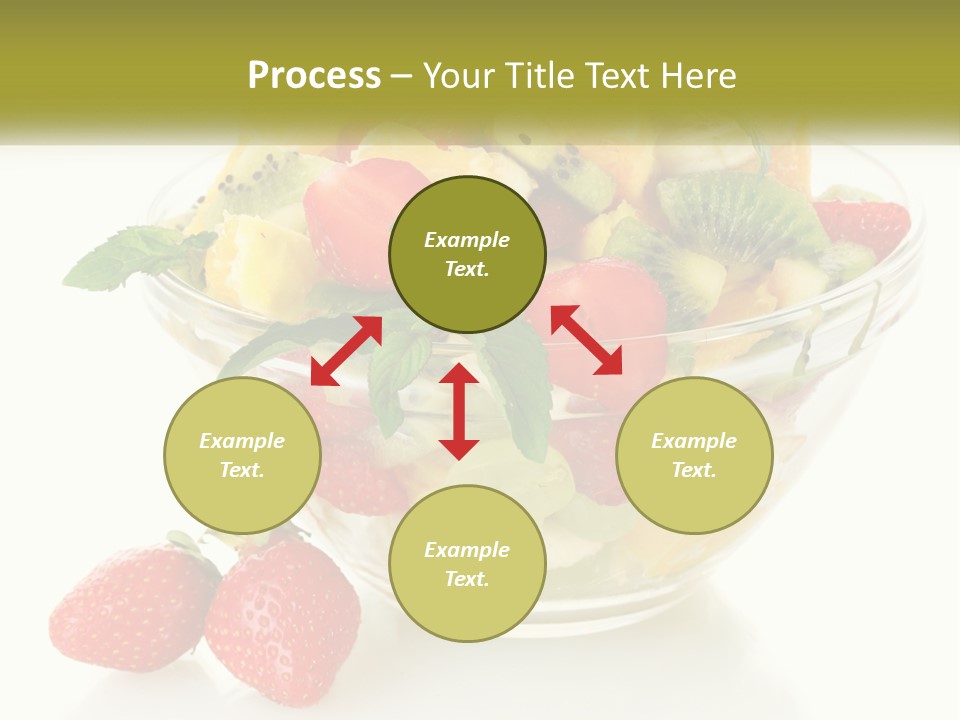 Process – Your Title Text Here

Example Text.

Example Text.

Example Text.

Example Text.